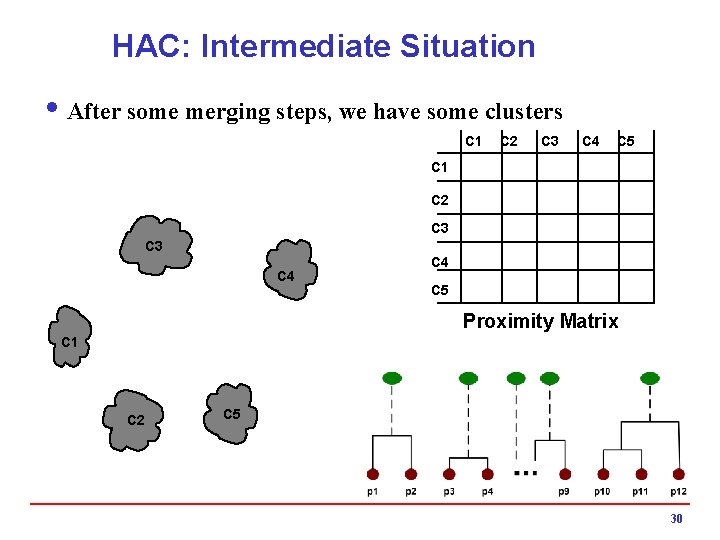 HAC: Intermediate Situation

• After some merging steps, we have some clusters

|  | C1 | C2 | C3 | C4 | C5 |
|---|---|---|---|---|---|
| C1 |  |  |  |  |  |
| C2 |  |  |  |  |  |
| C3 |  |  |  |  |  |
| C4 |  |  |  |  |  |
| C5 |  |  |  |  |  |

Proximity Matrix

C3
C4
C1
C2
C5

...

p1 p2 p3 p4 p9 p10 p11 p12

30